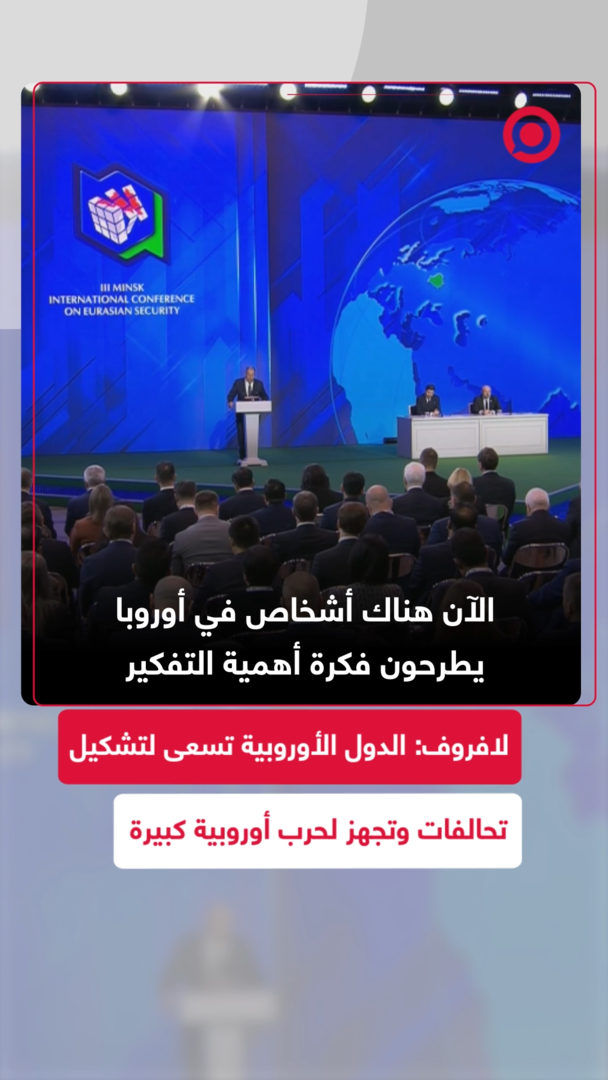 III MINSK
INTERNATIONAL CONFERENCE
ON EURASIAN SECURITY

الآن هناك أشخاص في أوروبا
يطرحون فكرة أهمية التفكير

لافروف: الدول الأوروبية تسعى لتشكيل

تحالفات وتجهز لحرب أوروبية كبيرة